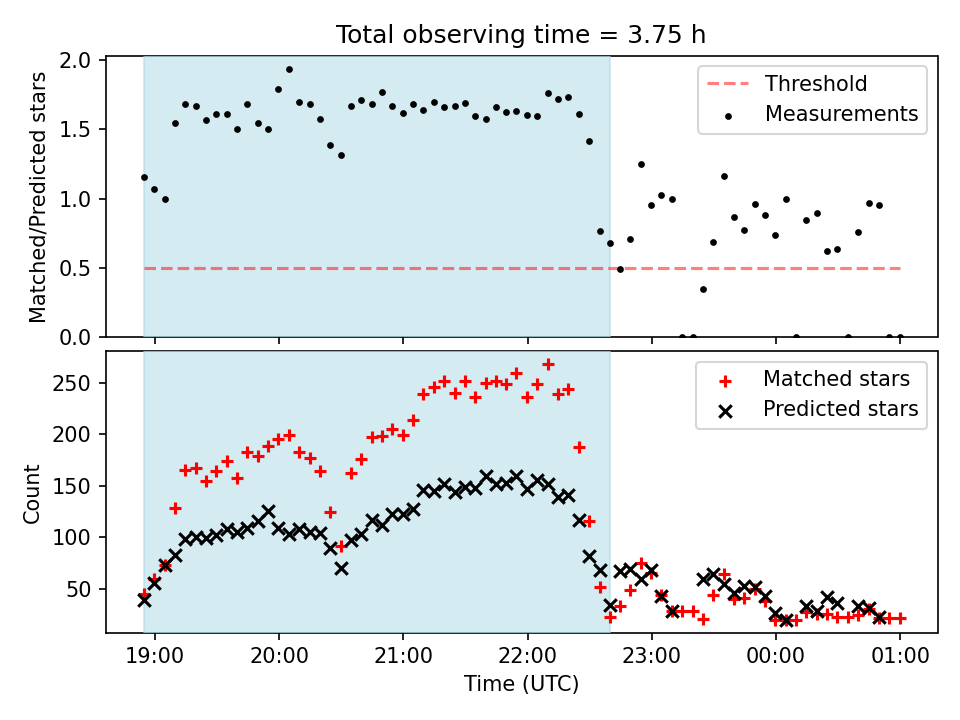 Total observing time = 3.75 h

Matched/Predicted stars

2.0
1.5
1.0
0.5
0.0

Threshold
Measurements

Count

250
200
150
100
50

Matched stars
Predicted stars

19:00
20:00
21:00
22:00
23:00
00:00
01:00

Time (UTC)